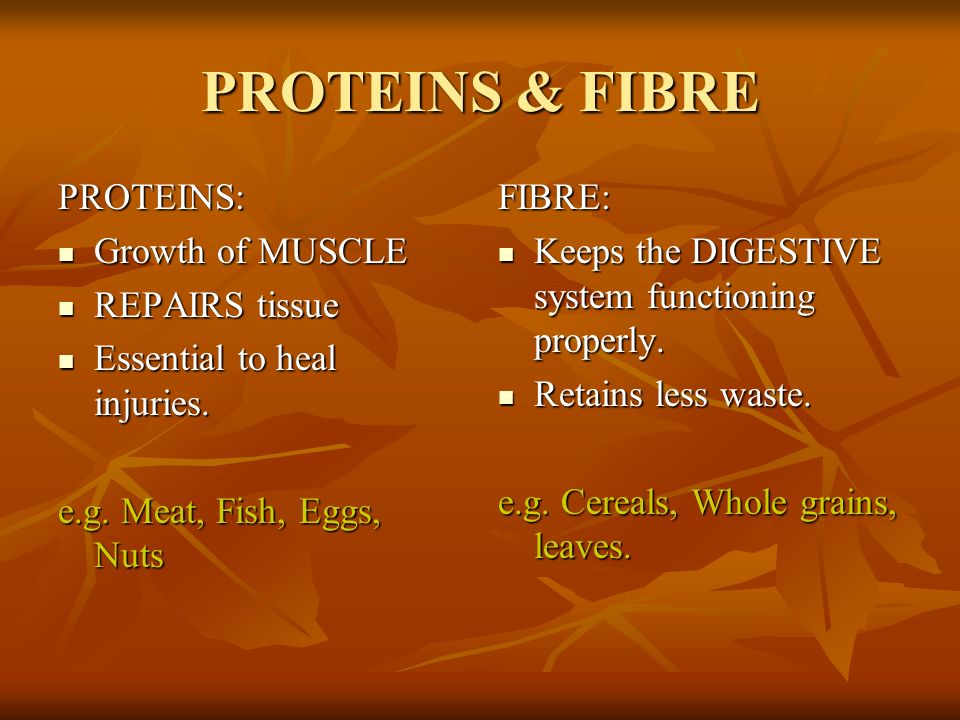 PROTEINS & FIBRE

PROTEINS:
- Growth of MUSCLE
- REPAIRS tissue
- Essential to heal injuries.

e.g. Meat, Fish, Eggs, Nuts

FIBRE:
- Keeps the DIGESTIVE system functioning properly.
- Retains less waste.

e.g. Cereals, Whole grains, leaves.